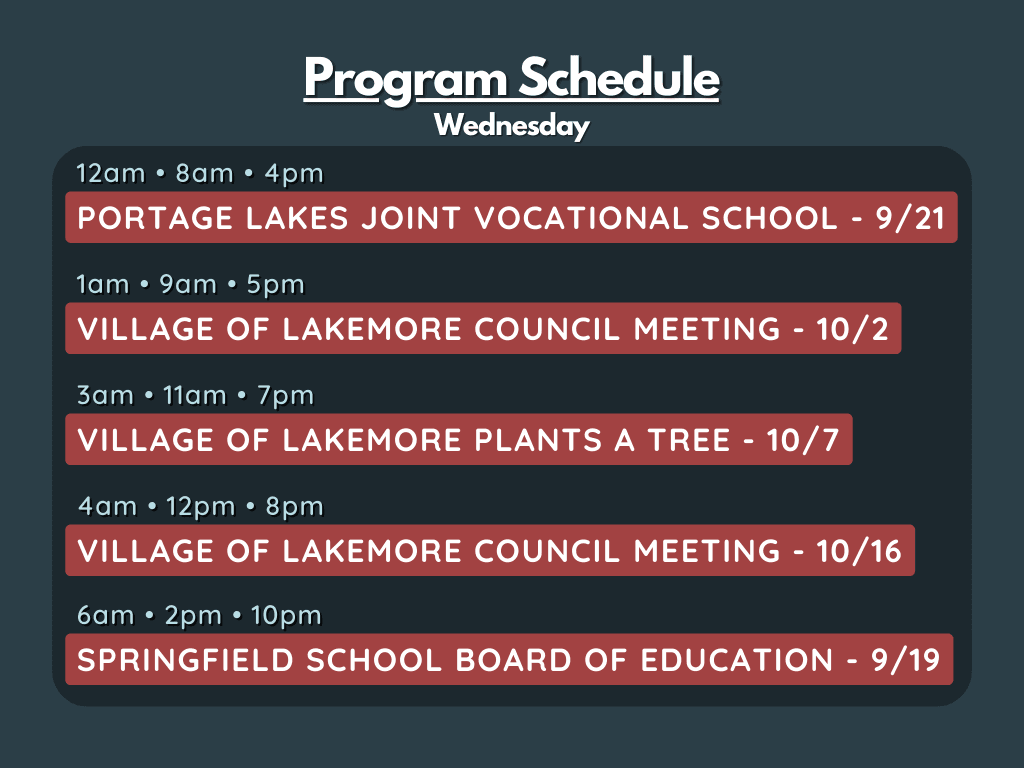 Program Schedule
Wednesday

12am • 8am • 4pm
PORTAGE LAKES JOINT VOCATIONAL SCHOOL - 9/21

1am • 9am • 5pm
VILLAGE OF LAKEMORE COUNCIL MEETING - 10/2

3am • 11am • 7pm
VILLAGE OF LAKEMORE PLANTS A TREE - 10/7

4am • 12pm • 8pm
VILLAGE OF LAKEMORE COUNCIL MEETING - 10/16

6am • 2pm • 10pm
SPRINGFIELD SCHOOL BOARD OF EDUCATION - 9/19